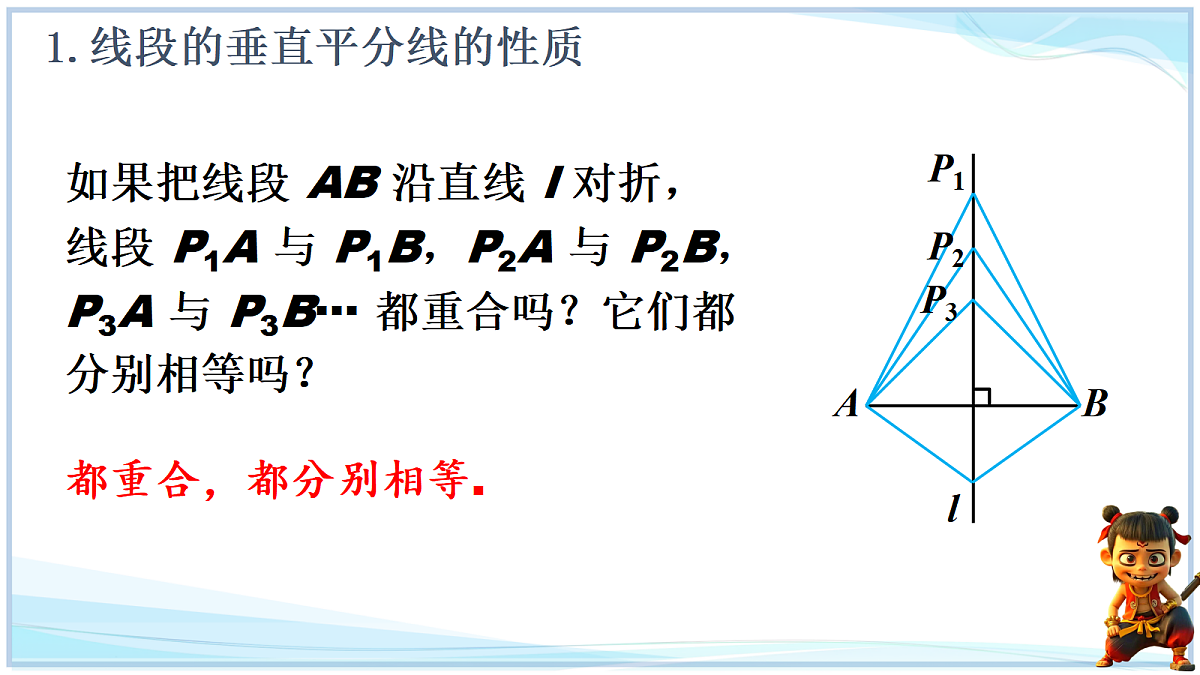 1. 线段的垂直平分线的性质

如果把线段 $AB$ 沿直线 $l$ 对折，线段 $P_1A$ 与 $P_1B$，$P_2A$ 与 $P_2B$，$P_3A$ 与 $P_3B$… 都重合吗？它们都分别相等吗？

都重合，都分别相等.

$P_1$
$P_2$
$P_3$
$A$
$B$
$l$